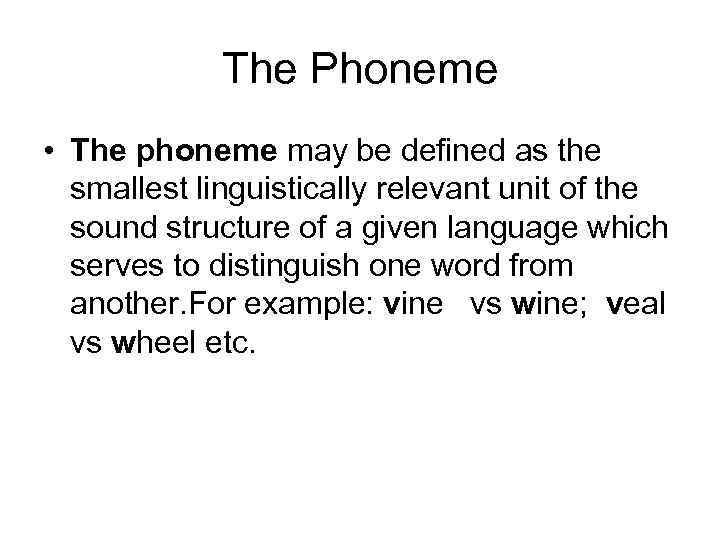 The Phoneme

• The phoneme may be defined as the smallest linguistically relevant unit of the sound structure of a given language which serves to distinguish one word from another.For example: vine vs wine; veal vs wheel etc.